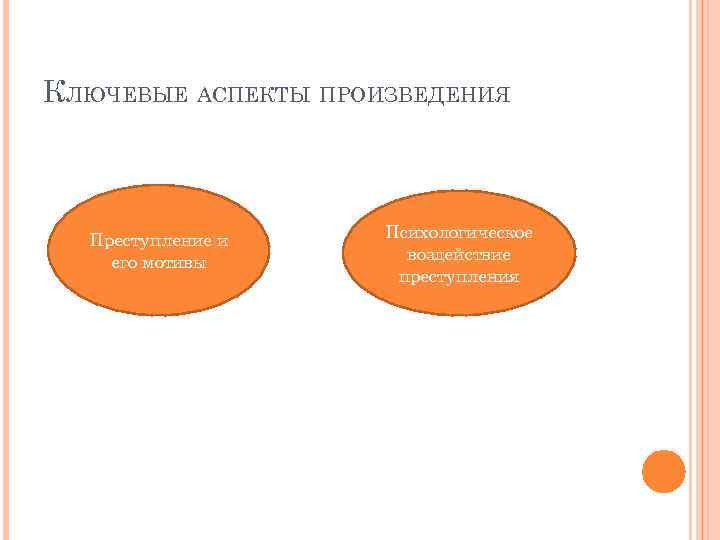 Ключевые аспекты произведения

Преступление и его мотивы

Психологическое воздействие преступления